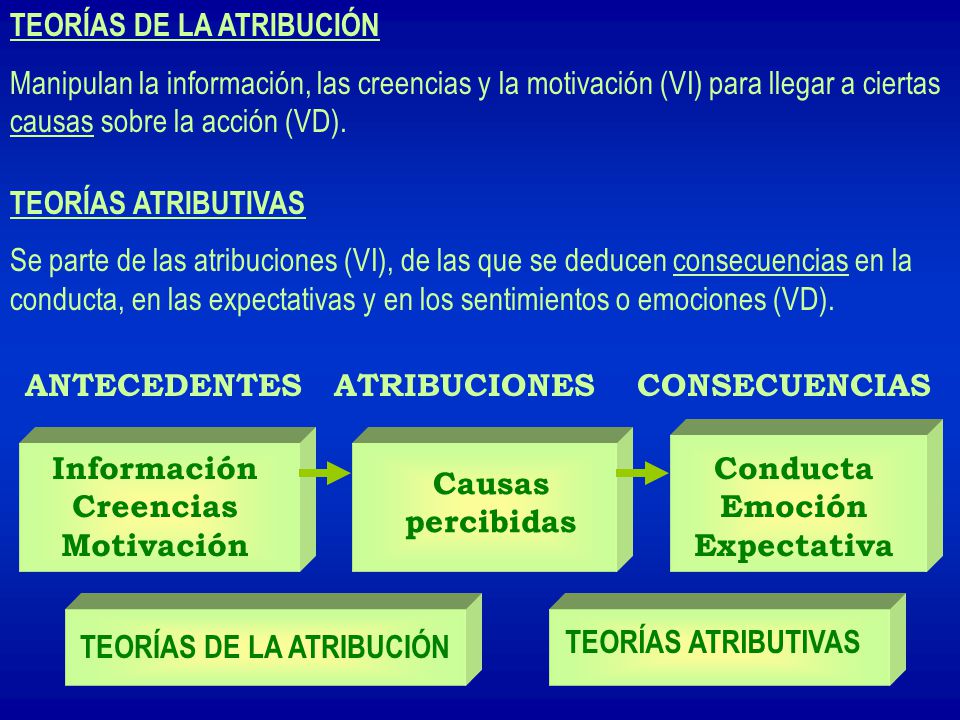 TEORÍAS DE LA ATRIBUCIÓN

Manipulan la información, las creencias y la motivación (VI) para llegar a ciertas causas sobre la acción (VD).

TEORÍAS ATRIBUTIVAS

Se parte de las atribuciones (VI), de las que se deducen consecuencias en la conducta, en las expectativas y en los sentimientos o emociones (VD).

ANTECEDENTES

ATRIBUCIONES

CONSECUENCIAS

Información
Creencias
Motivación

Causas
percibidas

Conducta
Emoción
Expectativa

TEORÍAS DE LA ATRIBUCIÓN

TEORÍAS ATRIBUTIVAS